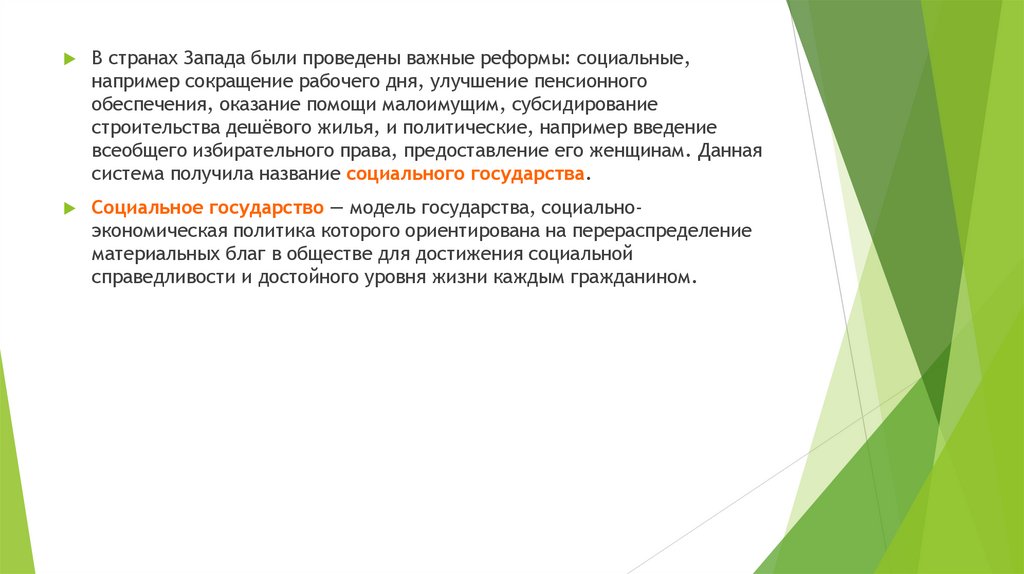 В странах Запада были проведены важные реформы: социальные, например сокращение рабочего дня, улучшение пенсионного обеспечения, оказание помощи малоимущим, субсидирование строительства дешёвого жилья, и политические, например введение всеобщего избирательного права, предоставление его женщинам. Данная система получила название социального государства.

Социальное государство — модель государства, социально-экономическая политика которого ориентирована на перераспределение материальных благ в обществе для достижения социальной справедливости и достойного уровня жизни каждым гражданином.